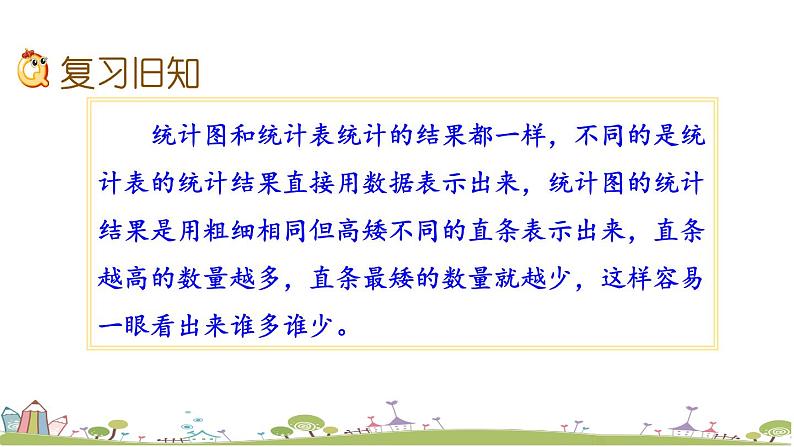 复习旧知

统计图和统计表统计的结果都一样，不同的是统计表的统计结果直接用数据表示出来，统计图的统计结果是用粗细相同但高矮不同的直条表示出来，直条越高的数量越多，直条最矮的数量就越少，这样容易一眼看出来谁多谁少。